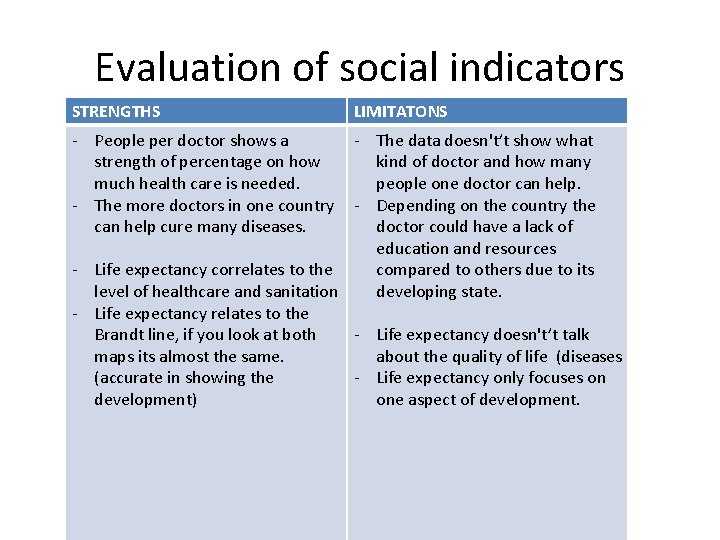 Evaluation of social indicators

| STRENGTHS | LIMITATONS |
|---|---|
| - People per doctor shows a strength of percentage on how much health care is needed.<br>- The more doctors in one country can help cure many diseases.<br><br>- Life expectancy correlates to the level of healthcare and sanitation<br>- Life expectancy relates to the Brandt line, if you look at both maps its almost the same. (accurate in showing the development) | - The data doesn't't show what kind of doctor and how many people one doctor can help.<br>- Depending on the country the doctor could have a lack of education and resources compared to others due to its developing state.<br><br>- Life expectancy doesn't't talk about the quality of life (diseases<br>- Life expectancy only focuses on one aspect of development. |